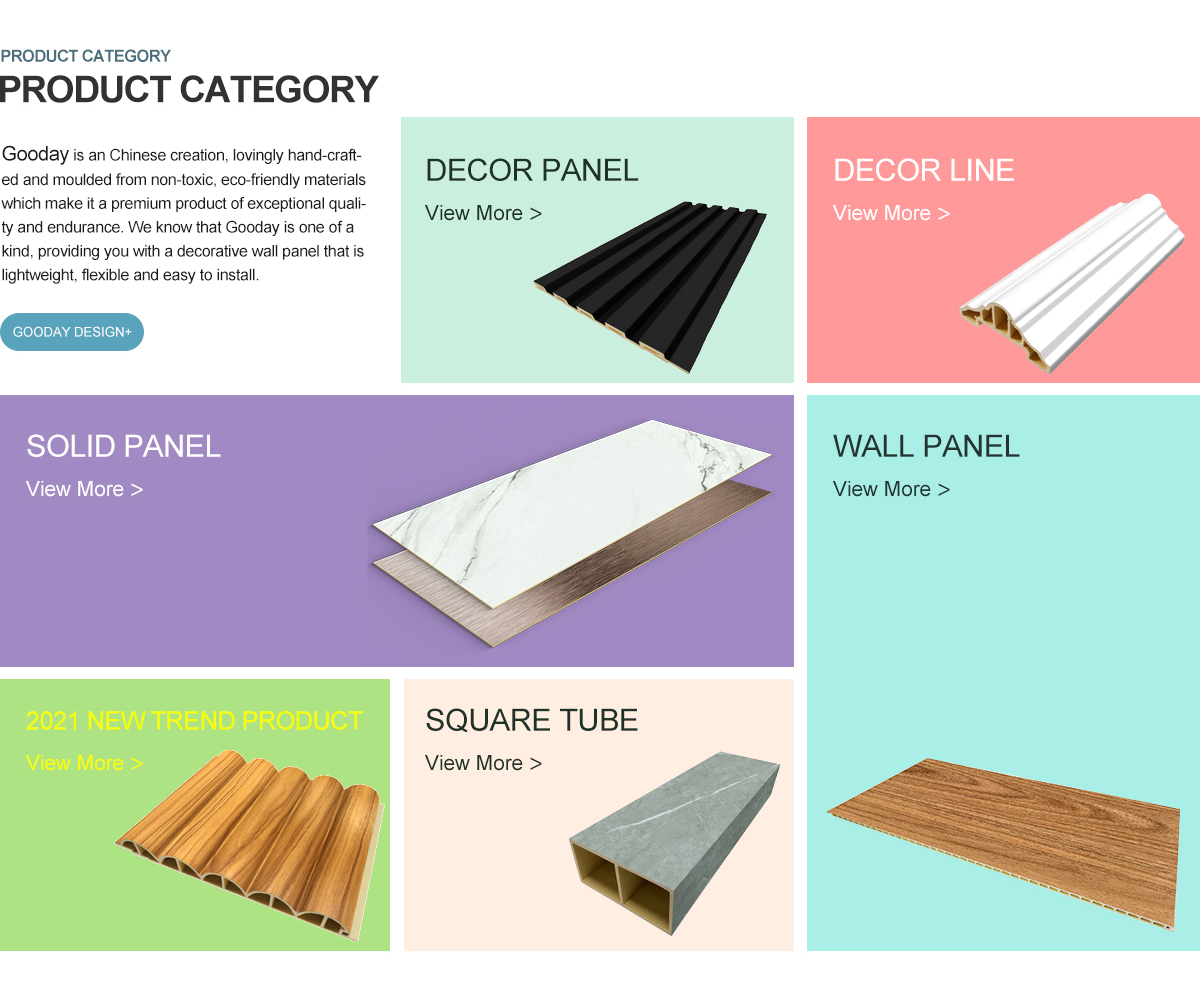 PRODUCT CATEGORY
PRODUCT CATEGORY

Gooday is an Chinese creation, lovingly hand-crafted and moulded from non-toxic, eco-friendly materials which make it a premium product of exceptional quality and endurance. We know that Gooday is one of a kind, providing you with a decorative wall panel that is lightweight, flexible and easy to install.

GOODAY DESIGN+

DECOR PANEL
View More >

DECOR LINE
View More >

SOLID PANEL
View More >

WALL PANEL
View More >

2021 NEW TREND PRODUCT
View More >

SQUARE TUBE
View More >